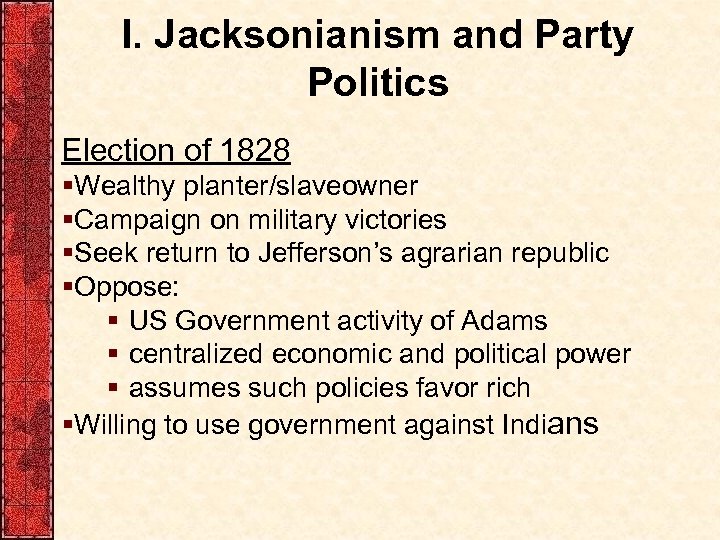 I. Jacksonianism and Party Politics

Election of 1828
▪Wealthy planter/slaveowner
▪Campaign on military victories
▪Seek return to Jefferson's agrarian republic
▪Oppose:
▪ US Government activity of Adams
▪ centralized economic and political power
▪ assumes such policies favor rich
▪Willing to use government against Indians